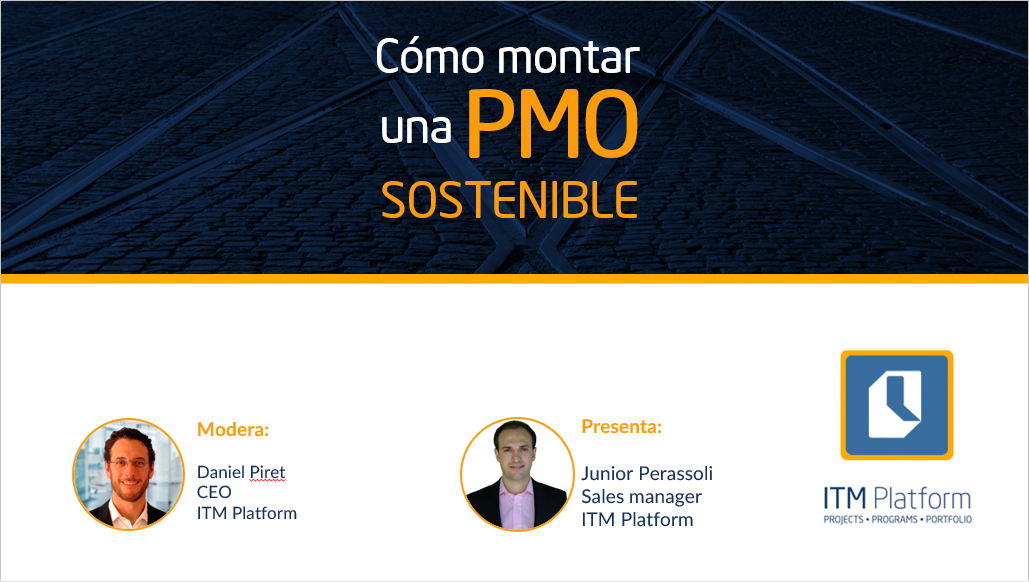 Cómo montar una PMO SOSTENIBLE

Modera:

Daniel Piret
CEO
ITM Platform

Presenta:

Junior Perassoli
Sales manager
ITM Platform

ITM Platform
PROJECTS • PROGRAMS • PORTFOLIO